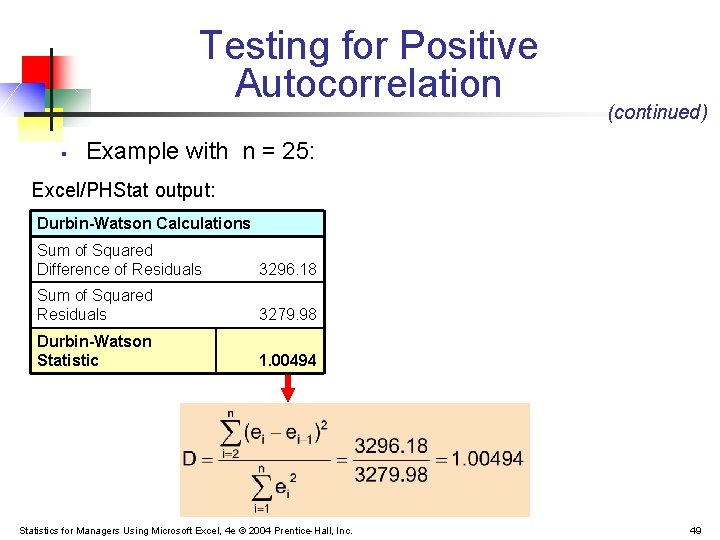 Testing for Positive Autocorrelation

(continued)

▪ Example with n = 25:

Excel/PHStat output:

| Durbin-Watson Calculations | |
|---|---|
| Sum of Squared Difference of Residuals | 3296.18 |
| Sum of Squared Residuals | 3279.98 |
| Durbin-Watson Statistic | 1.00494 |

$D = \frac{\sum_{i=2}^{n}(e_i - e_{i-1})^2}{\sum_{i=1}^{n} e_i^2} = \frac{3296.18}{3279.98} = 1.00494$

Statistics for Managers Using Microsoft Excel, 4e © 2004 Prentice-Hall, Inc.

49